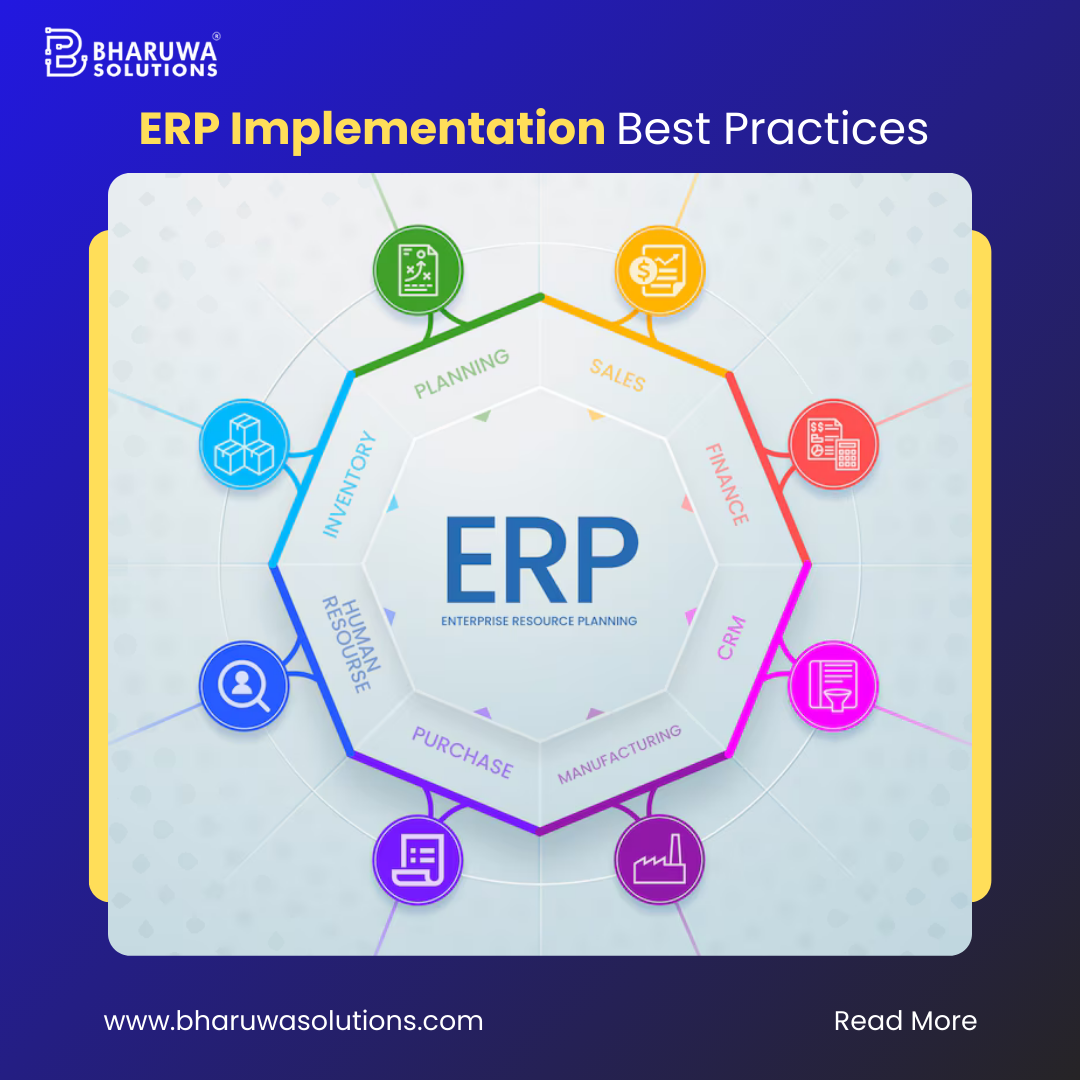 BHARUWA SOLUTIONS

ERP Implementation Best Practices

PLANNING
SALES
FINANCE
CRM
MANUFACTURING
PURCHASE
HUMAN RESOURSE
INVENTORY

ERP
ENTERPRISE RESOURCE PLANNING

www.bharuwasolutions.com

Read More